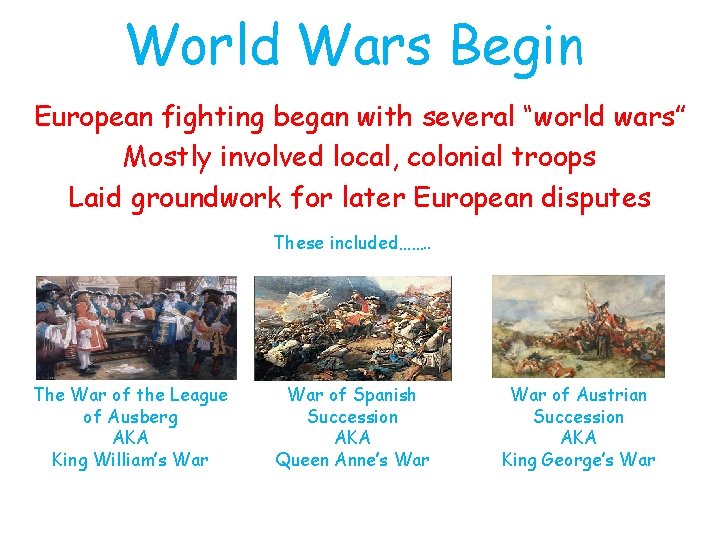 World Wars Begin

European fighting began with several “world wars”
Mostly involved local, colonial troops
Laid groundwork for later European disputes

These included……..

The War of the League of Ausberg
AKA
King William’s War

War of Spanish Succession
AKA
Queen Anne’s War

War of Austrian Succession
AKA
King George’s War